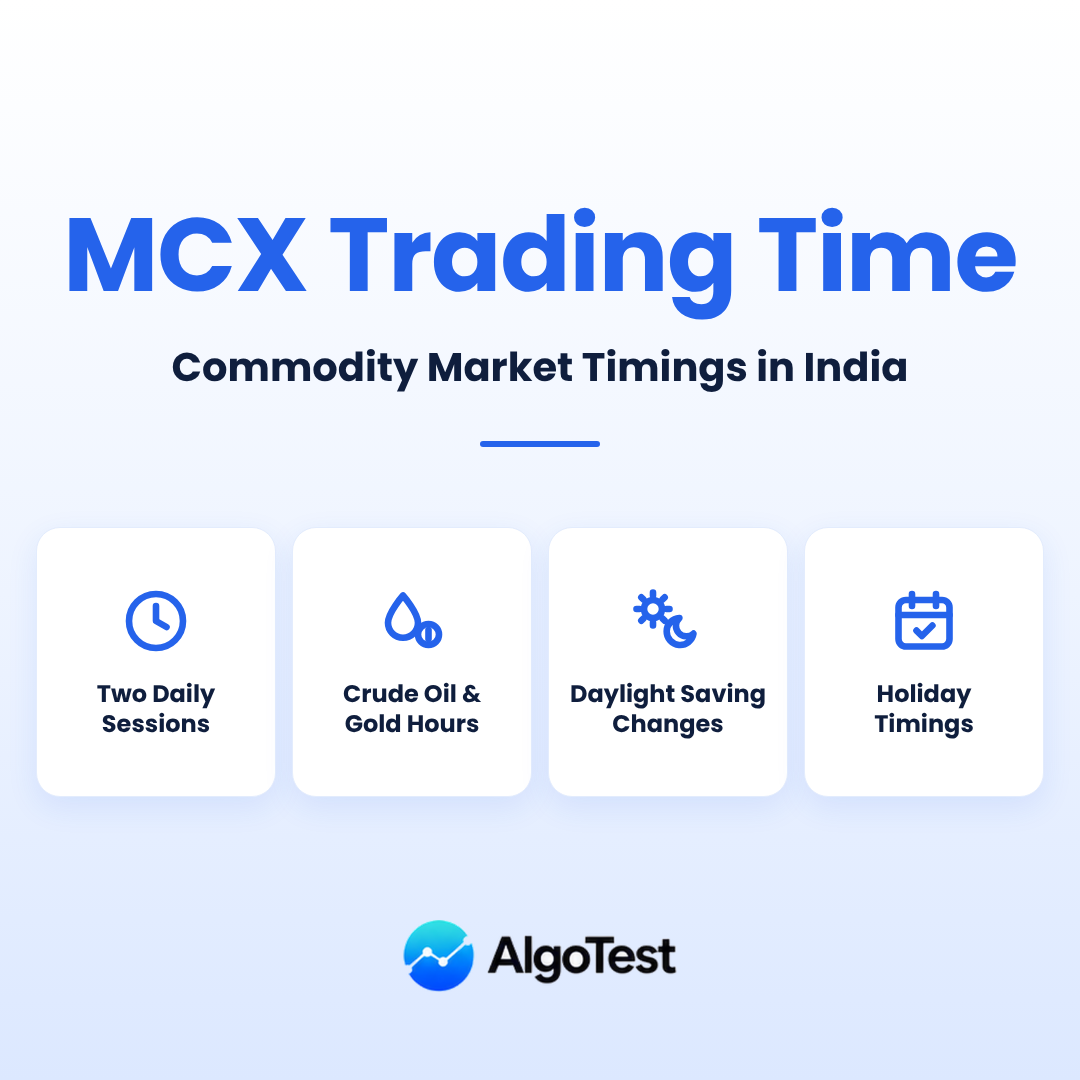 MCX Trading Time

Commodity Market Timings in India

Two Daily Sessions

Crude Oil & Gold Hours

Daylight Saving Changes

Holiday Timings

AlgoTest